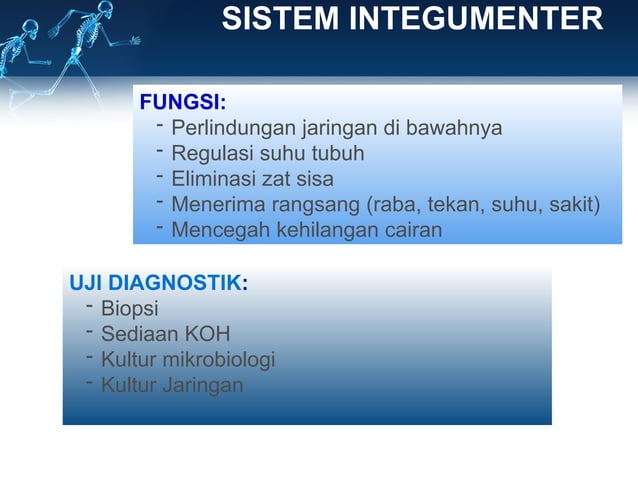 SISTEM INTEGUMENTER

FUNGSI:
- Perlindungan jaringan di bawahnya
- Regulasi suhu tubuh
- Eliminasi zat sisa
- Menerima rangsang (raba, tekan, suhu, sakit)
- Mencegah kehilangan cairan

UJI DIAGNOSTIK:
- Biopsi
- Sediaan KOH
- Kultur mikrobiologi
- Kultur Jaringan